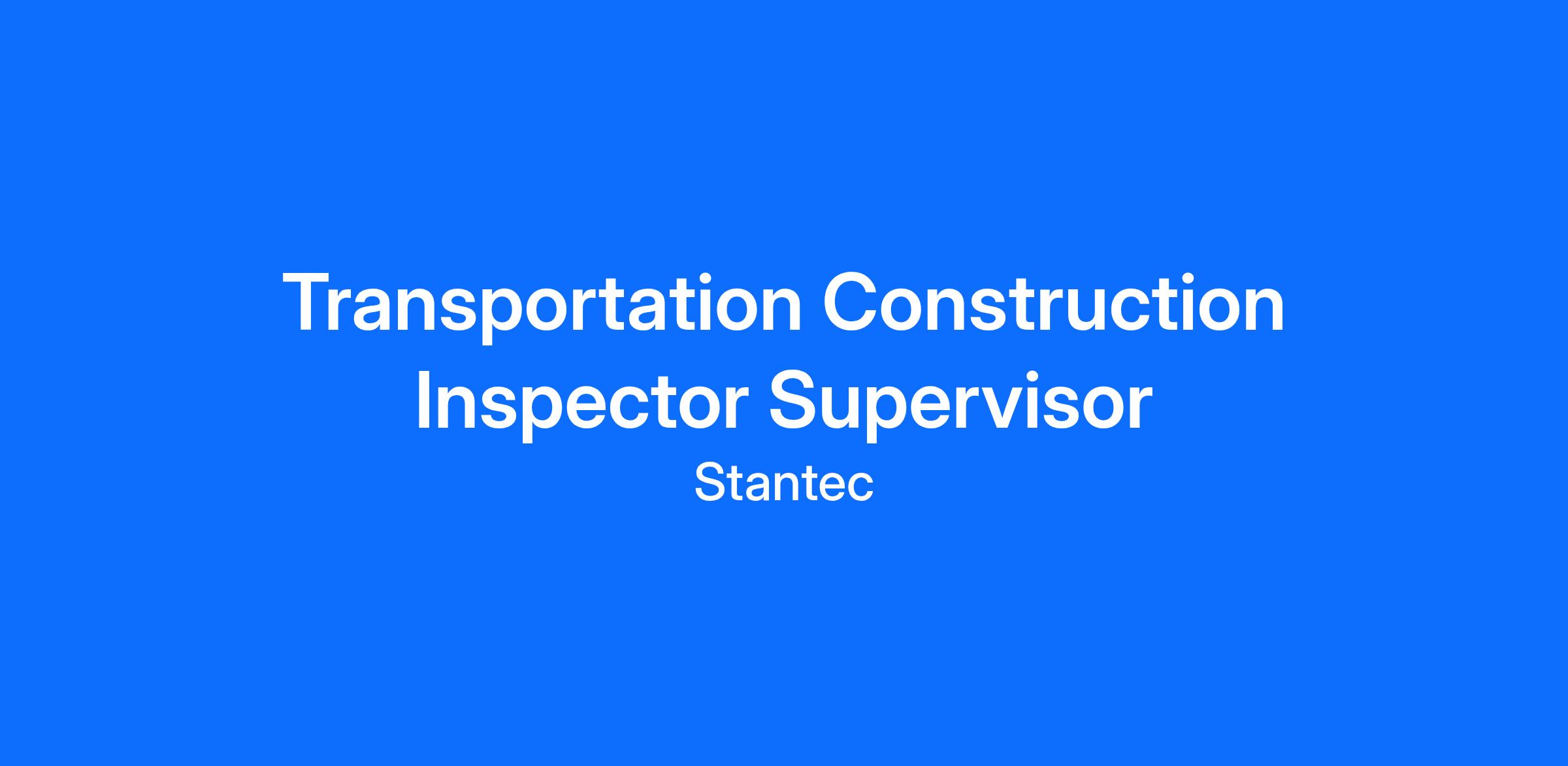 Transportation Construction Inspector Supervisor

Stantec